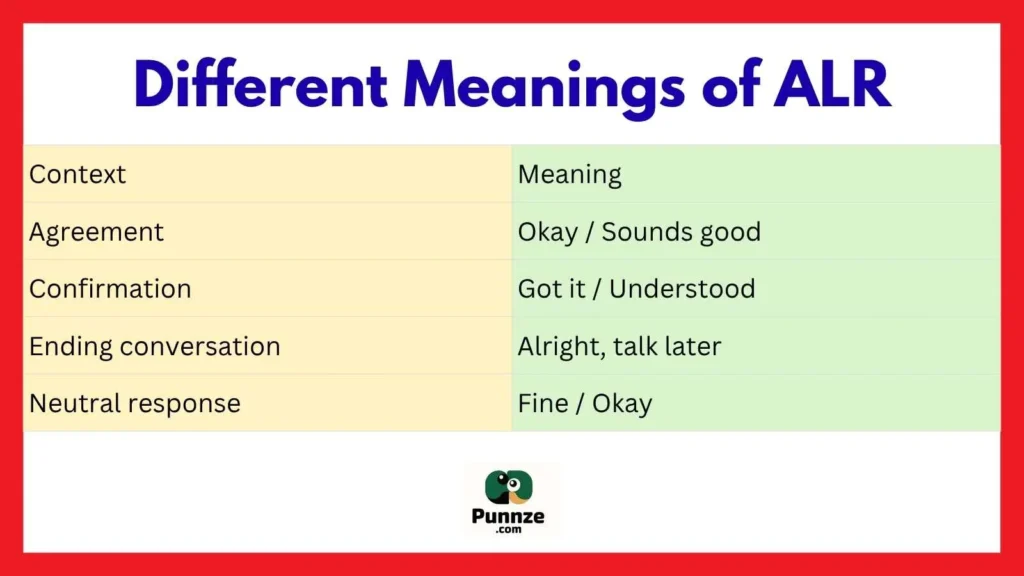 Different Meanings of ALR

| Context | Meaning |
|---|---|
| Agreement | Okay / Sounds good |
| Confirmation | Got it / Understood |
| Ending conversation | Alright, talk later |
| Neutral response | Fine / Okay |

Punnze
.com